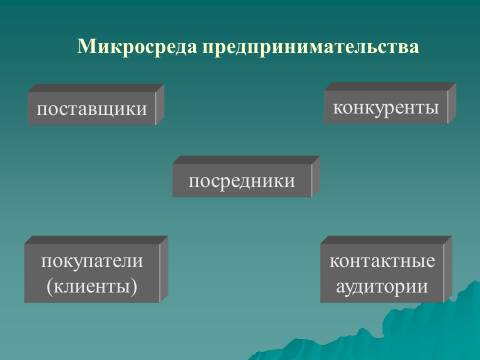 Микросреда предпринимательства

поставщики

конкуренты

посредники

покупатели (клиенты)

контактные аудитории